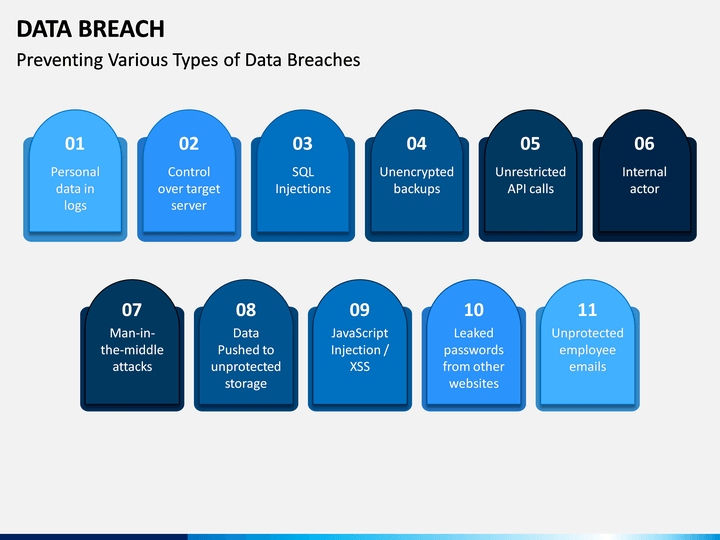 DATA BREACH

Preventing Various Types of Data Breaches

01
Personal data in logs

02
Control over target server

03
SQL Injections

04
Unencrypted backups

05
Unrestricted API calls

06
Internal actor

07
Man-in-the-middle attacks

08
Data Pushed to unprotected storage

09
JavaScript Injection / XSS

10
Leaked passwords from other websites

11
Unprotected employee emails